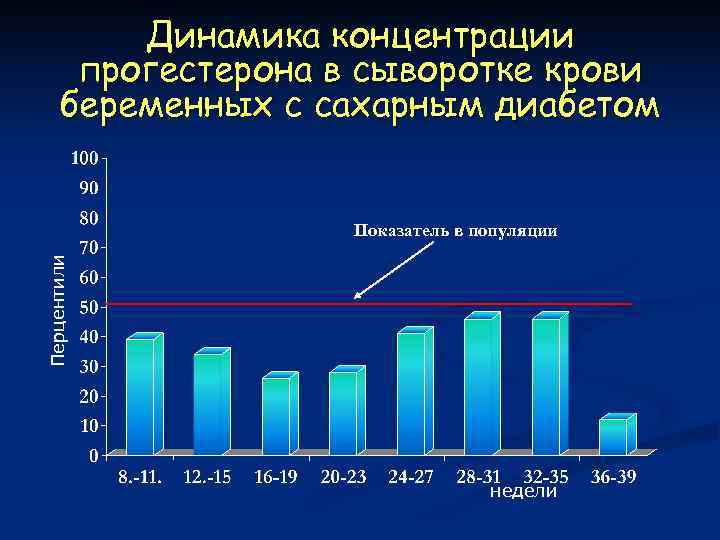 Динамика концентрации прогестерона в сыворотке крови беременных с сахарным диабетом

Перцентили

100
90
80
70
60
50
40
30
20
10
0

Показатель в популяции

8.-11.
12.-15
16-19
20-23
24-27
28-31
32-35
36-39

недели